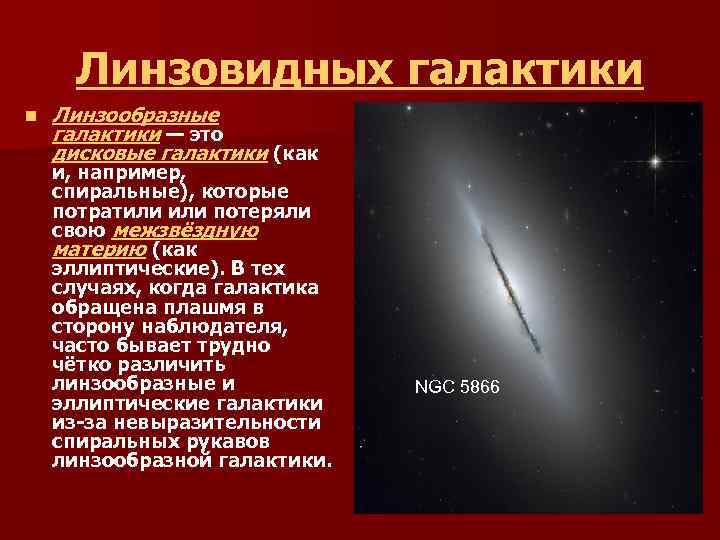 Линзовидных галактики

Линзообразные галактики — это дисковые галактики (как и, например, спиральные), которые потратили или потеряли свою межзвёздную материю (как эллиптические). В тех случаях, когда галактика обращена плашмя в сторону наблюдателя, часто бывает трудно чётко различить линзообразные и эллиптические галактики из-за невыразительности спиральных рукавов линзообразной галактики.

NGC 5866